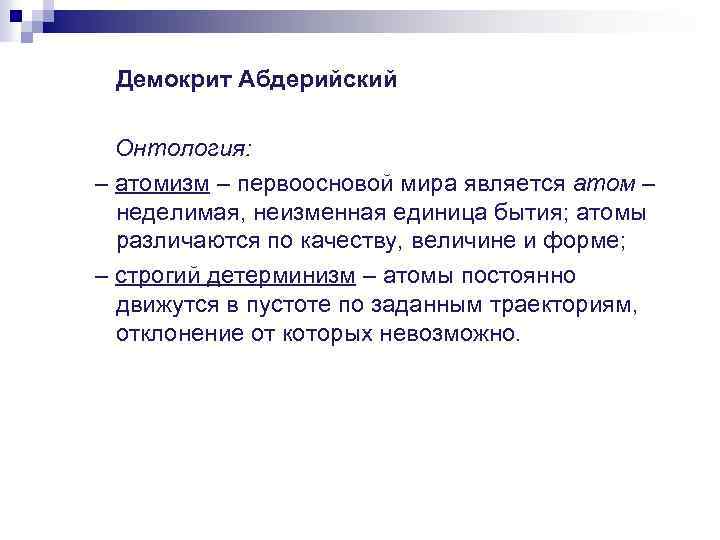 Демокрит Абдерийский

Онтология:

– атомизм – первоосновой мира является атом – неделимая, неизменная единица бытия; атомы различаются по качеству, величине и форме;

– строгий детерминизм – атомы постоянно движутся в пустоте по заданным траекториям, отклонение от которых невозможно.